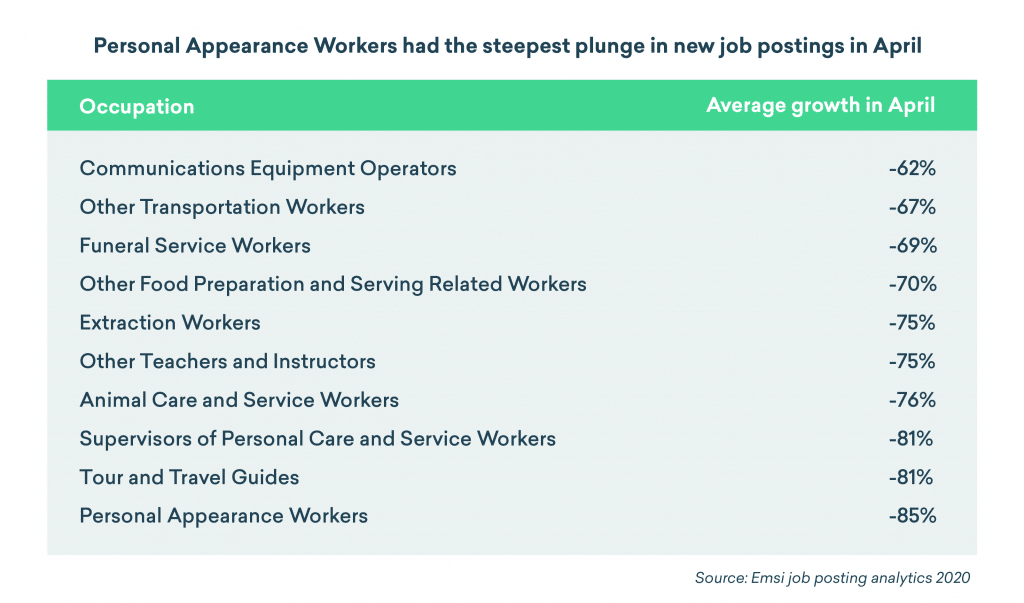 Personal Appearance Workers had the steepest plunge in new job postings in April

| Occupation | Average growth in April |
|---|---|
| Communications Equipment Operators | -62% |
| Other Transportation Workers | -67% |
| Funeral Service Workers | -69% |
| Other Food Preparation and Serving Related Workers | -70% |
| Extraction Workers | -75% |
| Other Teachers and Instructors | -75% |
| Animal Care and Service Workers | -76% |
| Supervisors of Personal Care and Service Workers | -81% |
| Tour and Travel Guides | -81% |
| Personal Appearance Workers | -85% |

Source: Emsi job posting analytics 2020